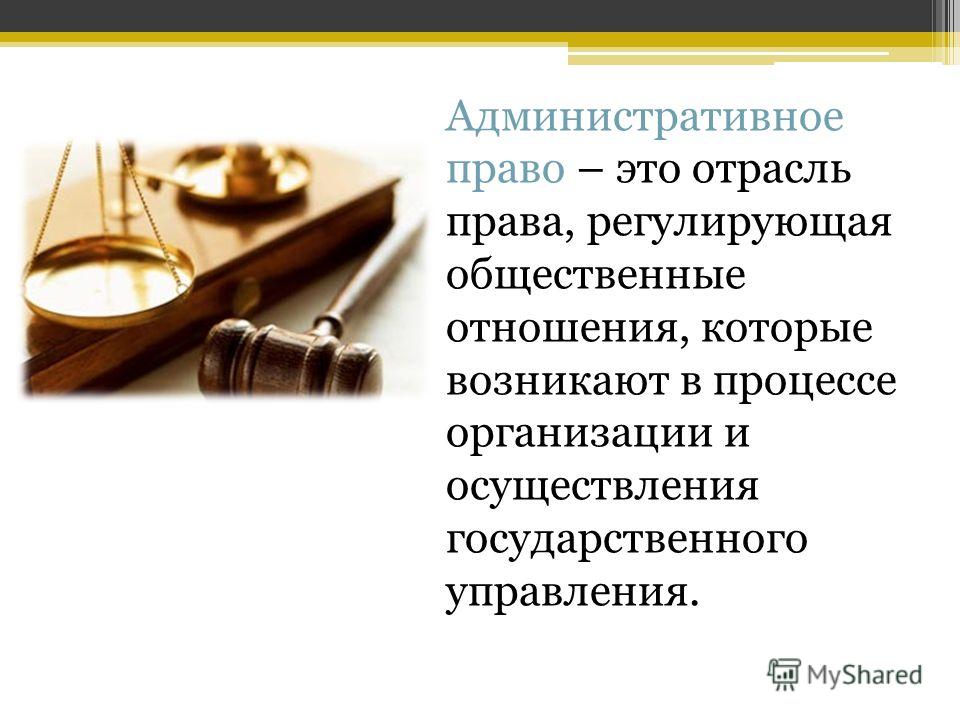 Административное право – это отрасль права, регулирующая общественные отношения, которые возникают в процессе организации и осуществления государственного управления.

MyShared